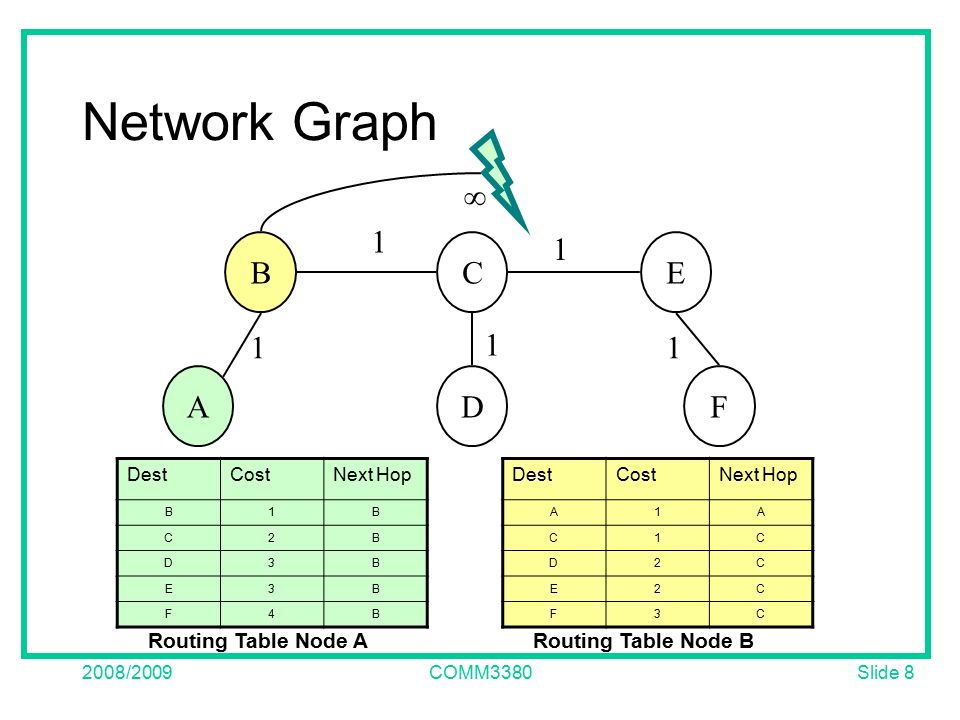 Network Graph

$\infty$

1

1

B

C

E

1

1

1

A

D

F

| Dest | Cost | Next Hop |
|---|---|---|
| B | 1 | B |
| C | 2 | B |
| D | 3 | B |
| E | 3 | B |
| F | 4 | B |

Routing Table Node A

| Dest | Cost | Next Hop |
|---|---|---|
| A | 1 | A |
| C | 1 | C |
| D | 2 | C |
| E | 2 | C |
| F | 3 | C |

Routing Table Node B

2008/2009 COMM3380 Slide 8